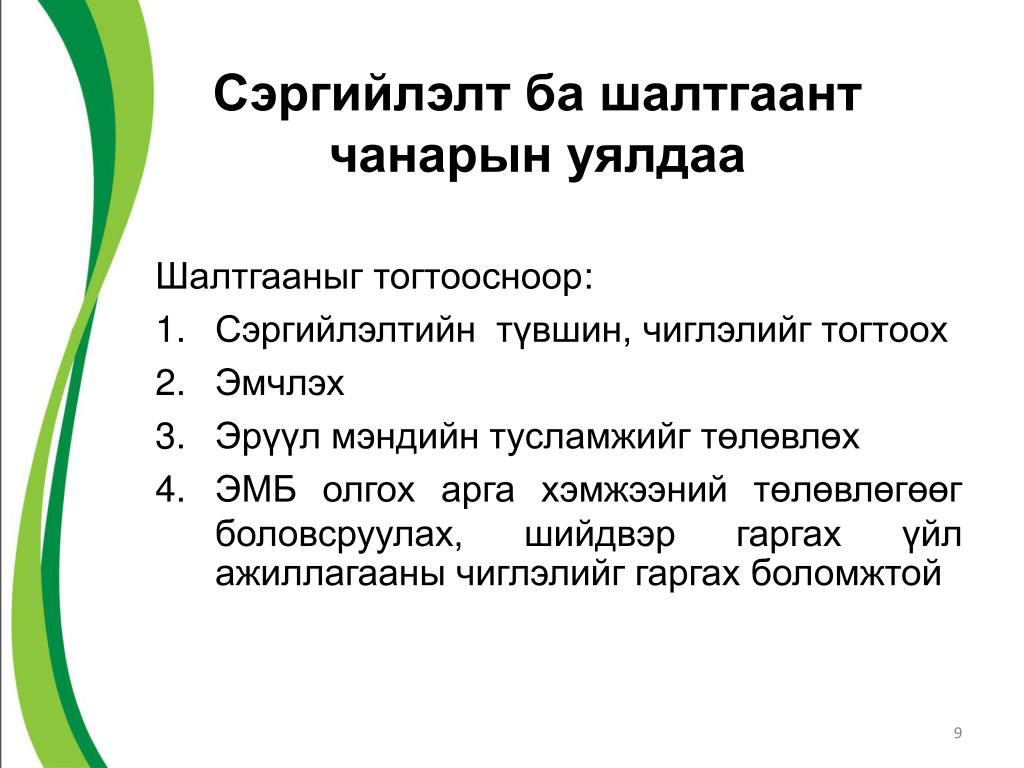 Сэргийлэлт ба шалтгаант чанарын уялдаа

Шалтгааныг тогтоосноор:

1. Сэргийлэлтийн түвшин, чиглэлийг тогтоох
2. Эмчлэх
3. Эрүүл мэндийн тусламжийг төлөвлөх
4. ЭМБ олгох арга хэмжээний төлөвлөгөөг боловсруулах, шийдвэр гаргах үйл ажиллагааны чиглэлийг гаргах боломжтой

9